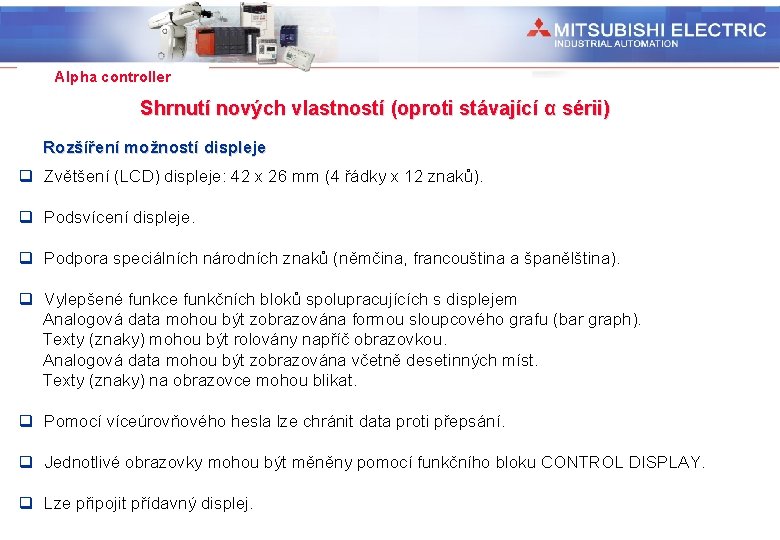 MITSUBISHI ELECTRIC
INDUSTRIAL AUTOMATION

Alpha controller

Shrnutí nových vlastností (oproti stávající α sérii)

Rozšíření možností displeje

❑ Zvětšení (LCD) displeje: 42 x 26 mm (4 řádky x 12 znaků).

❑ Podsvícení displeje.

❑ Podpora speciálních národních znaků (němčina, francouština a španělština).

❑ Vylepšené funkce funkčních bloků spolupracujících s displejem
Analogová data mohou být zobrazována formou sloupcového grafu (bar graph).
Texty (znaky) mohou být rolovány napříč obrazovkou.
Analogová data mohou být zobrazována včetně desetinných míst.
Texty (znaky) na obrazovce mohou blikat.

❑ Pomocí víceúrovňového hesla lze chránit data proti přepsání.

❑ Jednotlivé obrazovky mohou být měněny pomocí funkčního bloku CONTROL DISPLAY.

❑ Lze připojit přídavný displej.